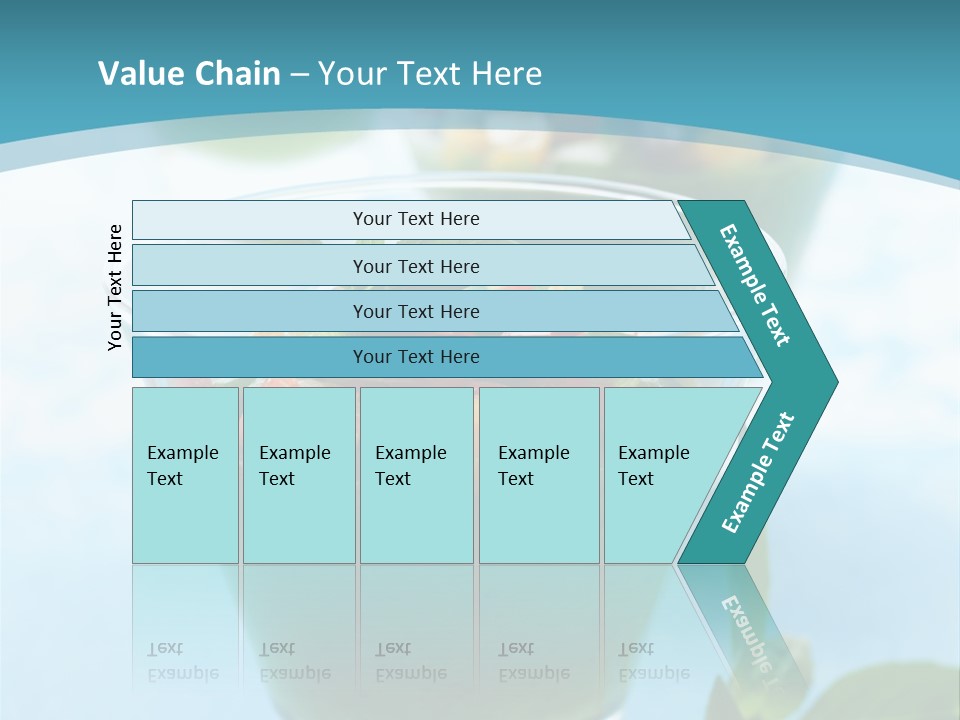 Value Chain – Your Text Here

Your Text Here

Your Text Here

Your Text Here

Your Text Here

Your Text Here

Example Text

Example Text

Example Text

Example Text

Example Text

Example Text

Example Text